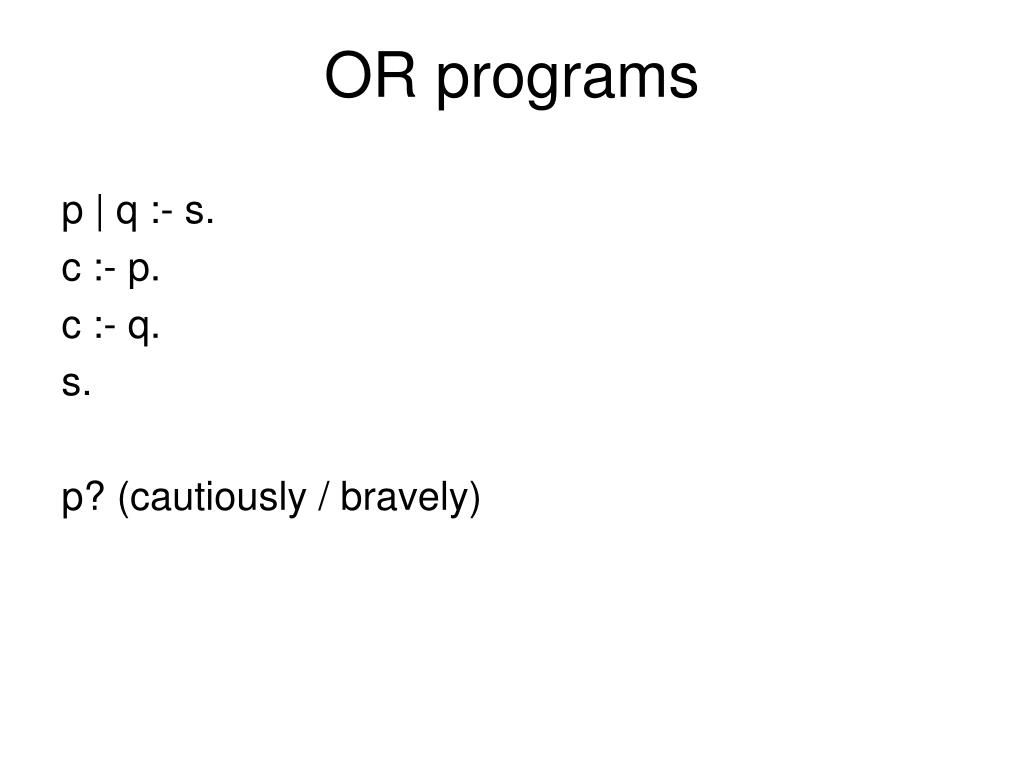 OR programs

p | q :- s.
c :- p.
c :- q.
s.

p? (cautiously / bravely)